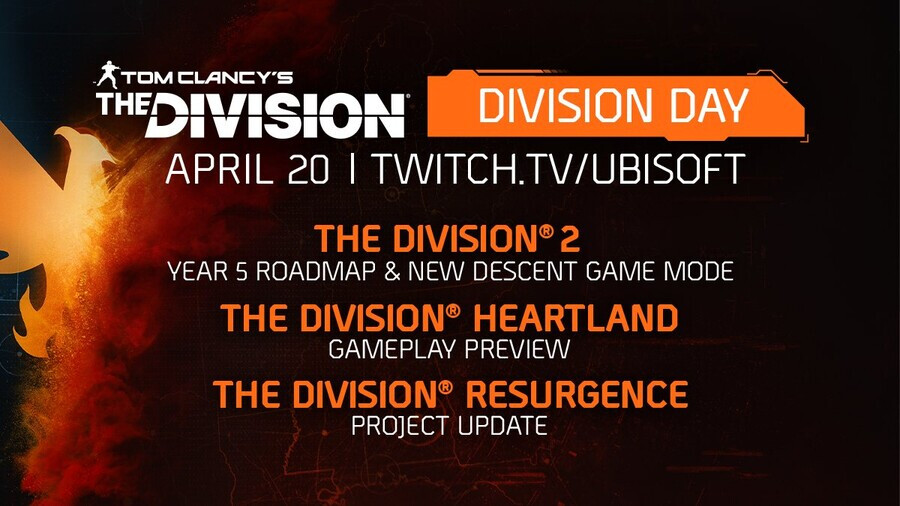 TOM CLANCY'S
THE DIVISION®

DIVISION DAY

APRIL 20 | TWITCH.TV/UBISOFT

THE DIVISION® 2
YEAR 5 ROADMAP & NEW DESCENT GAME MODE

THE DIVISION® HEARTLAND
GAMEPLAY PREVIEW

THE DIVISION® RESURGENCE
PROJECT UPDATE